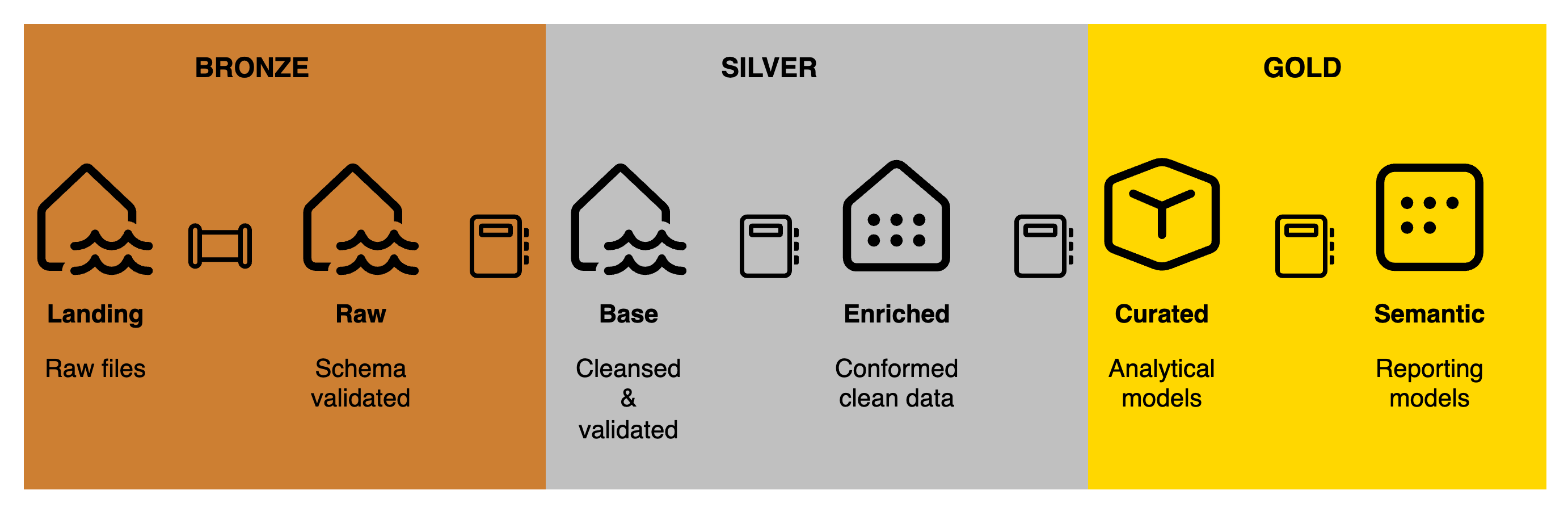 BRONZE

Landing

Raw files

Raw

Schema validated

SILVER

Base

Cleansed & validated

Enriched

Conformed clean data

GOLD

Curated

Analytical models

Semantic

Reporting models